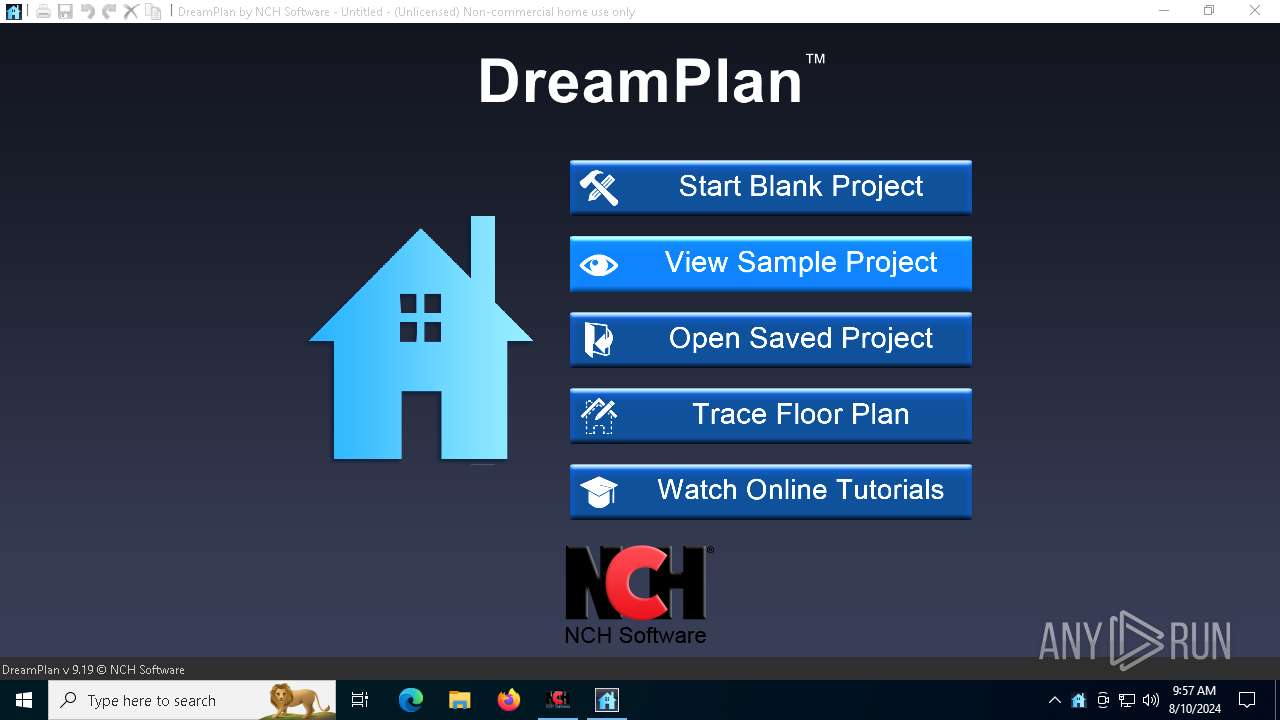 DreamPlan by NCH Software - Untitled - (Unlicensed) Non-commercial home use only

DreamPlan™

Start Blank Project

View Sample Project

Open Saved Project

Trace Floor Plan

Watch Online Tutorials

NCH®
NCH Software

ANY RUN

DreamPlan v 9.19 © NCH Software

Type here to search

9:57 AM
8/10/2024